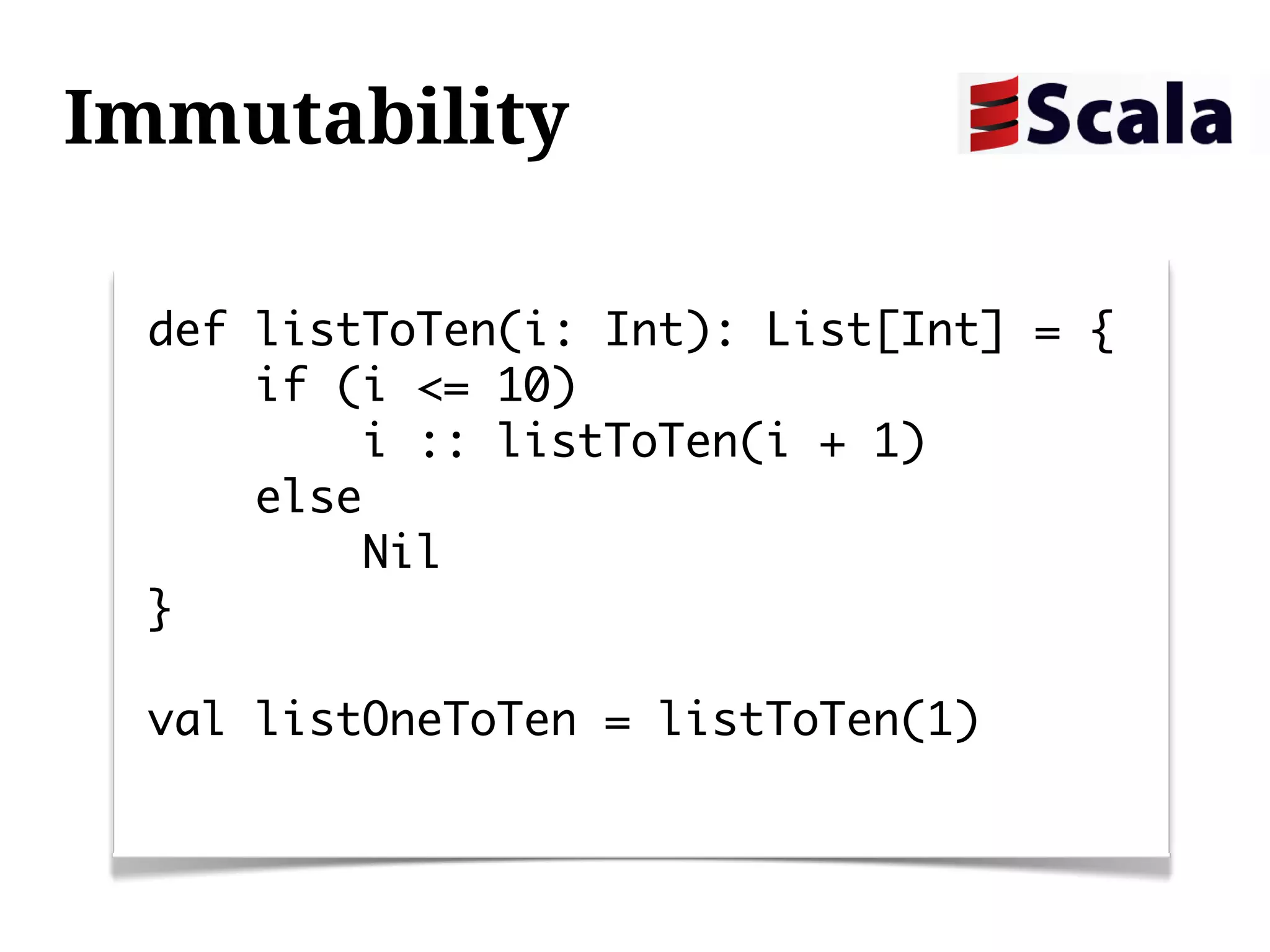 Immutability

Scala

def listToTen(i: Int): List[Int] = {
    if (i <= 10)
        i :: listToTen(i + 1)
    else
        Nil
}

val listOneToTen = listToTen(1)